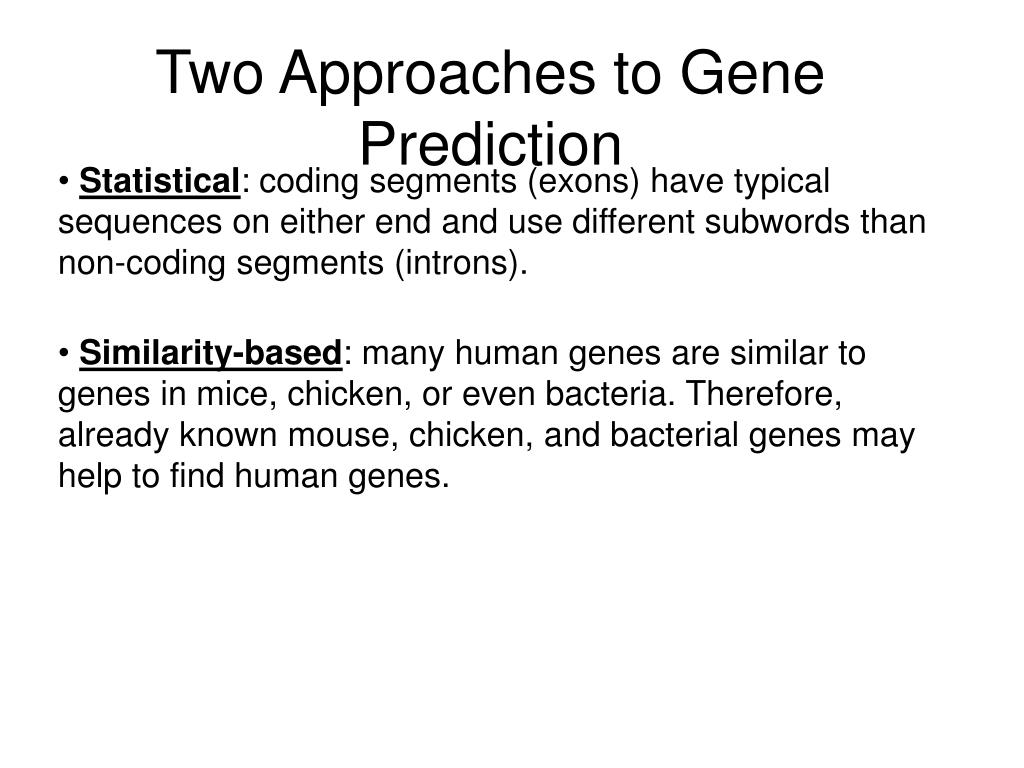 Two Approaches to Gene Prediction

• Statistical: coding segments (exons) have typical sequences on either end and use different subwords than non-coding segments (introns).

• Similarity-based: many human genes are similar to genes in mice, chicken, or even bacteria. Therefore, already known mouse, chicken, and bacterial genes may help to find human genes.